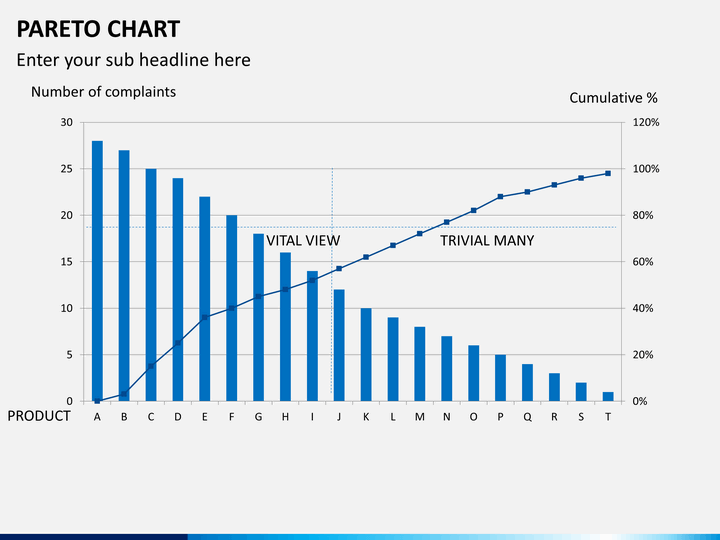 PARETO CHART

Enter your sub headline here

Number of complaints

Cumulative %

30
25
20
15
10
5
0

120%
100%
80%
60%
40%
20%
0%

VITAL VIEW

TRIVIAL MANY

PRODUCT A B C D E F G H I J K L M N O P Q R S T